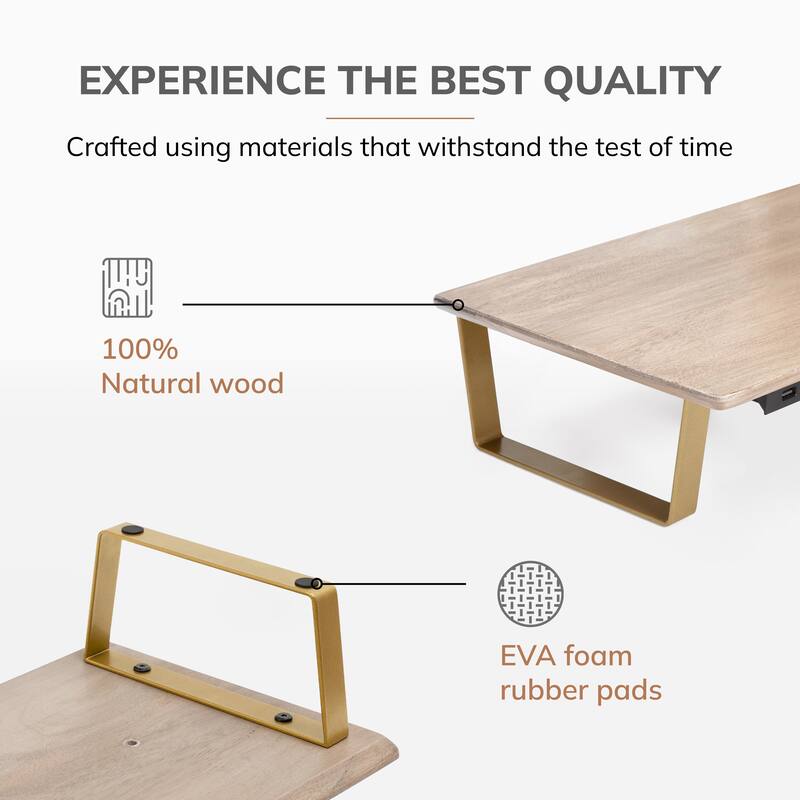 EXPERIENCE THE BEST QUALITY

Crafted using materials that withstand the test of time

100%
Natural wood

EVA foam
rubber pads